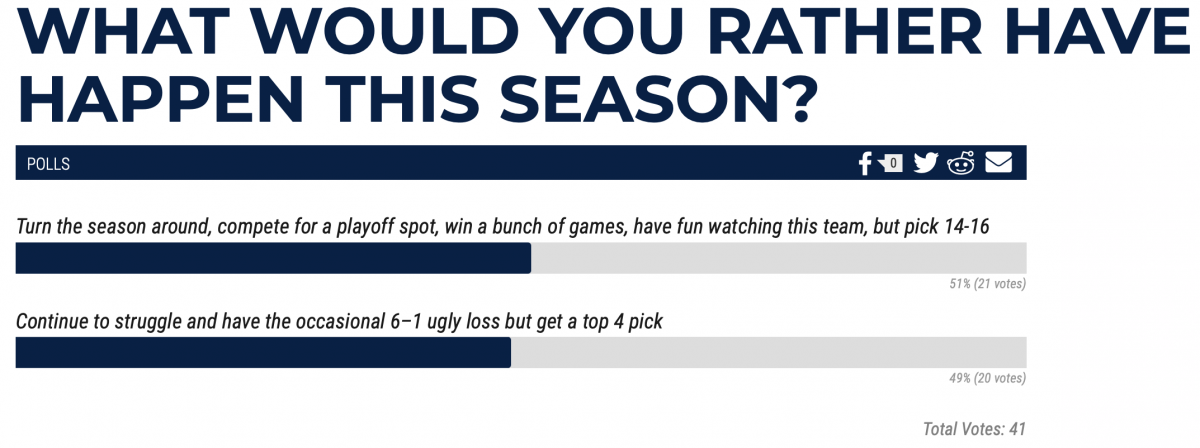 WHAT WOULD YOU RATHER HAVE HAPPEN THIS SEASON?

POLLS

0

Turn the season around, compete for a playoff spot, win a bunch of games, have fun watching this team, but pick 14-16

51% (21 votes)

Continue to struggle and have the occasional 6–1 ugly loss but get a top 4 pick

49% (20 votes)

Total Votes: 41